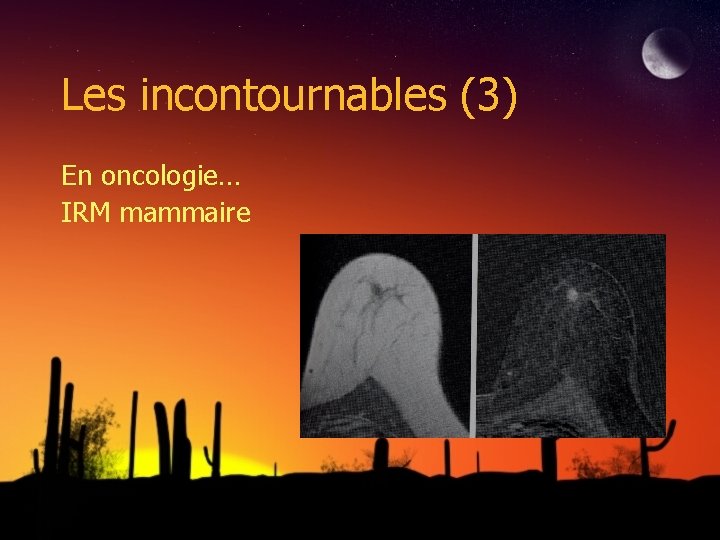 Les incontournables (3)

En oncologie…
IRM mammaire